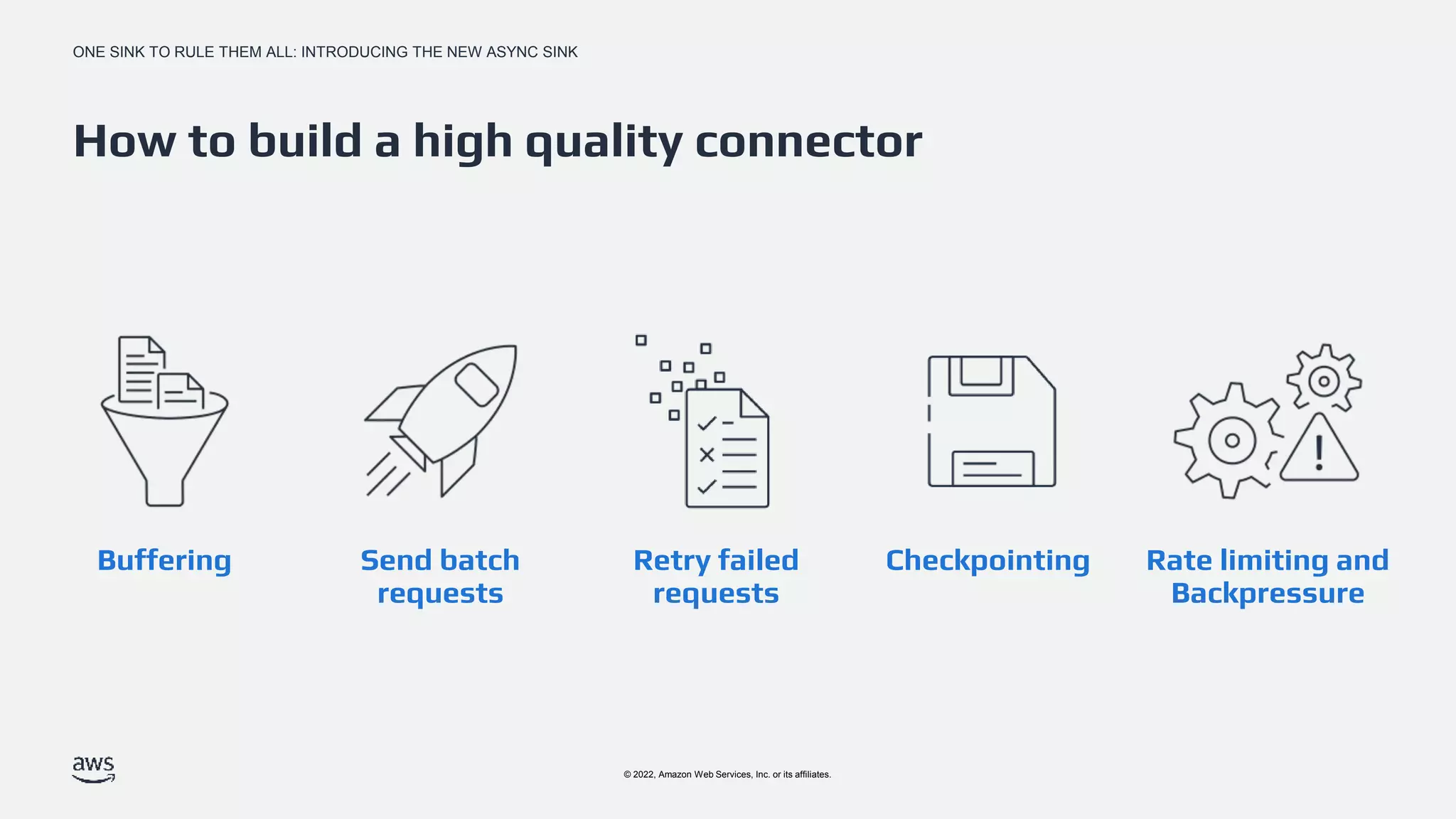 ONE SINK TO RULE THEM ALL: INTRODUCING THE NEW ASYNC SINK

How to build a high quality connector

Buffering

Send batch requests

Retry failed requests

Checkpointing

Rate limiting and Backpressure

aws

© 2022, Amazon Web Services, Inc. or its affiliates.